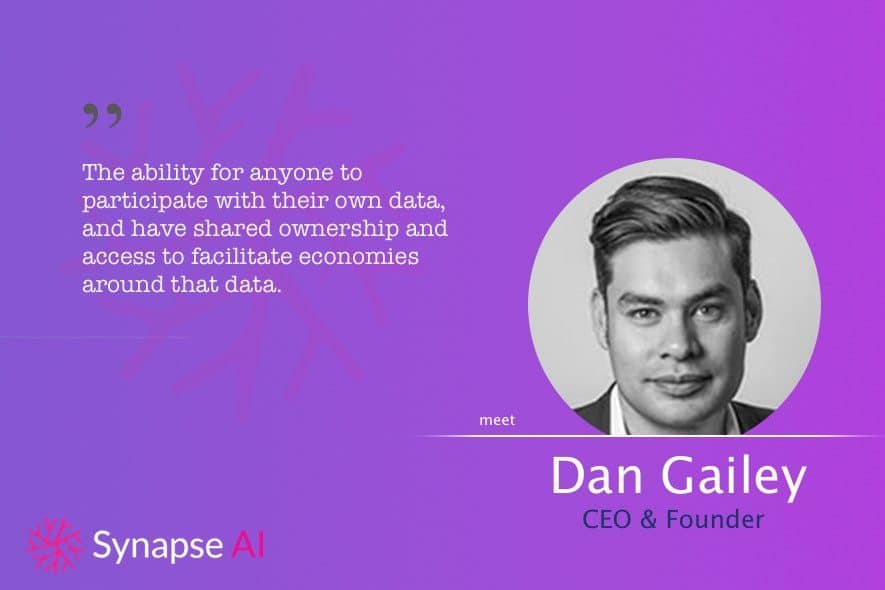 ”

The ability for anyone to participate with their own data, and have shared ownership and access to facilitate economies around that data.

meet

Dan Gailey

CEO & Founder

Synapse AI